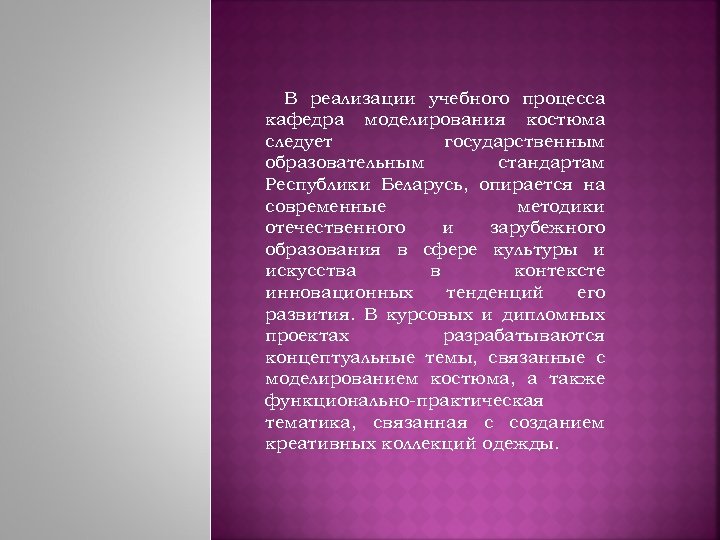 В реализации учебного процесса кафедра моделирования костюма следует государственным образовательным стандартам Республики Беларусь, опирается на современные методики отечественного и зарубежного образования в сфере культуры и искусства в контексте инновационных тенденций его развития. В курсовых и дипломных проектах разрабатываются концептуальные темы, связанные с моделированием костюма, а также функционально-практическая тематика, связанная с созданием креативных коллекций одежды.